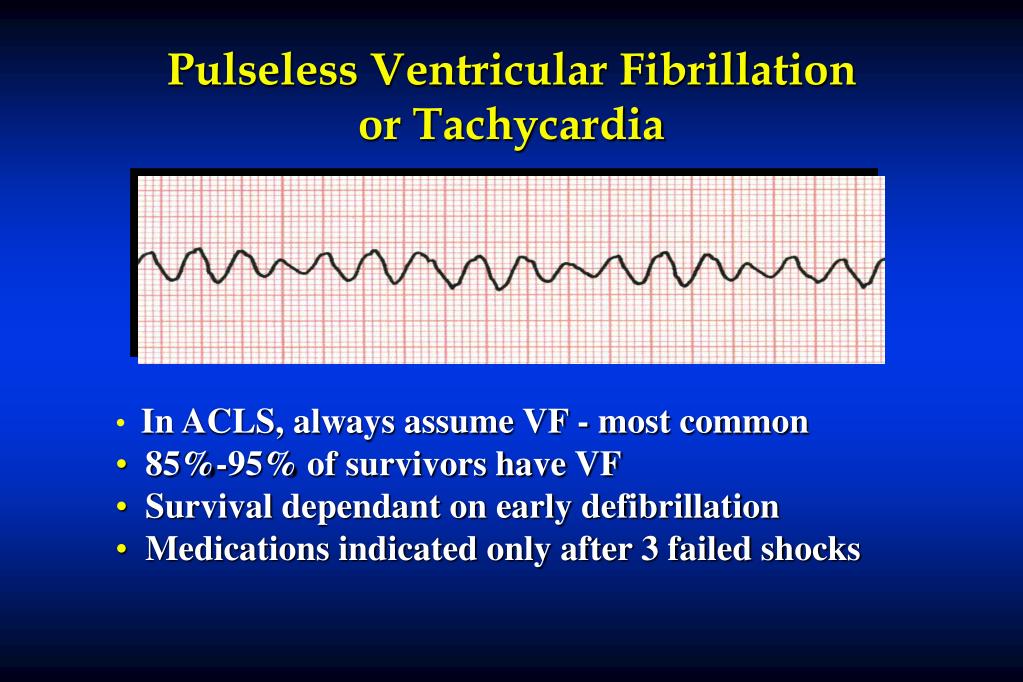 Pulseless Ventricular Fibrillation or Tachycardia

• In ACLS, always assume VF - most common
• 85%-95% of survivors have VF
• Survival dependant on early defibrillation
• Medications indicated only after 3 failed shocks